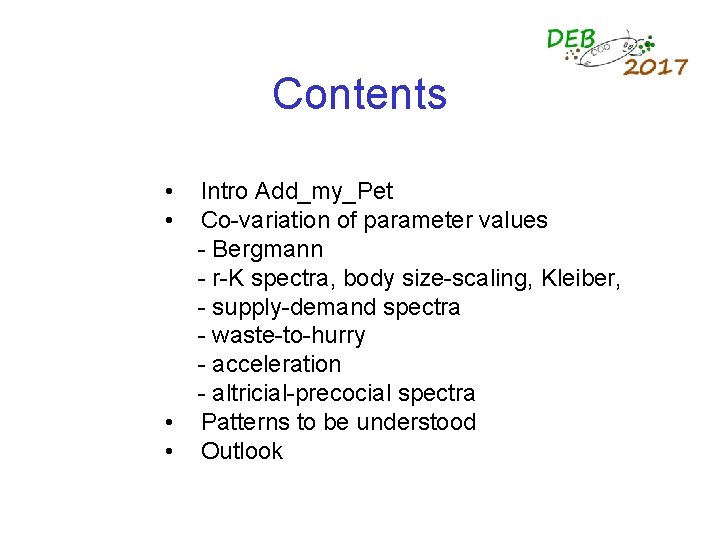 DEB 2017

Contents

• Intro Add_my_Pet
• Co-variation of parameter values
- Bergmann
- r-K spectra, body size-scaling, Kleiber,
- supply-demand spectra
- waste-to-hurry
- acceleration
- altricial-precocial spectra
• Patterns to be understood
• Outlook